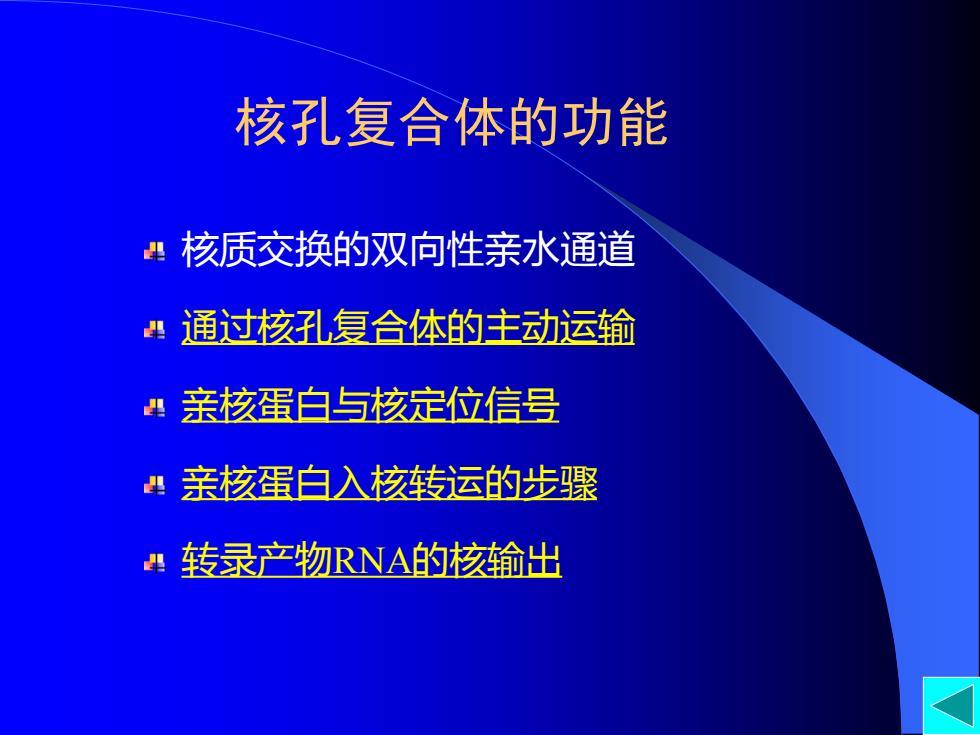 核孔复合体的功能

核质交换的双向性亲水通道

通过核孔复合体的主动运输

亲核蛋白与核定位信号

亲核蛋白入核转运的步骤

转录产物RNA的核输出